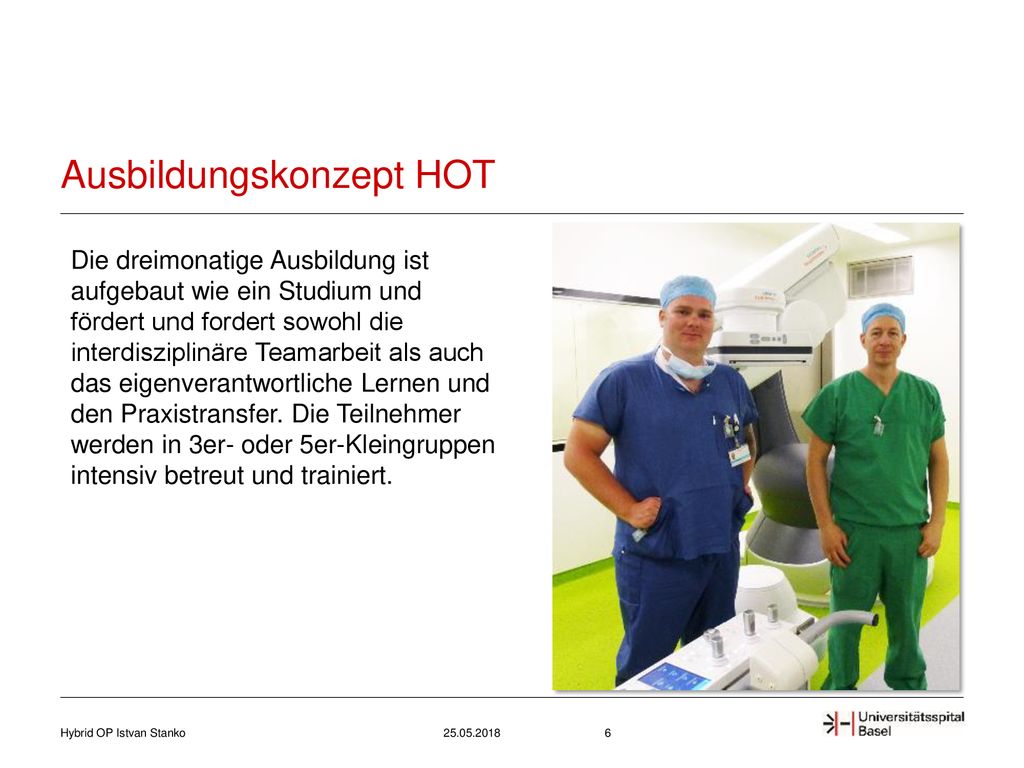 Ausbildungskonzept HOT

Die dreimonatige Ausbildung ist aufgebaut wie ein Studium und fördert und fordert sowohl die interdisziplinäre Teamarbeit als auch das eigenverantwortliche Lernen und den Praxistransfer. Die Teilnehmer werden in 3er- oder 5er-Kleingruppen intensiv betreut und trainiert.

Hybrid OP Istvan Stanko 25.05.2018 6

Universitätsspital Basel